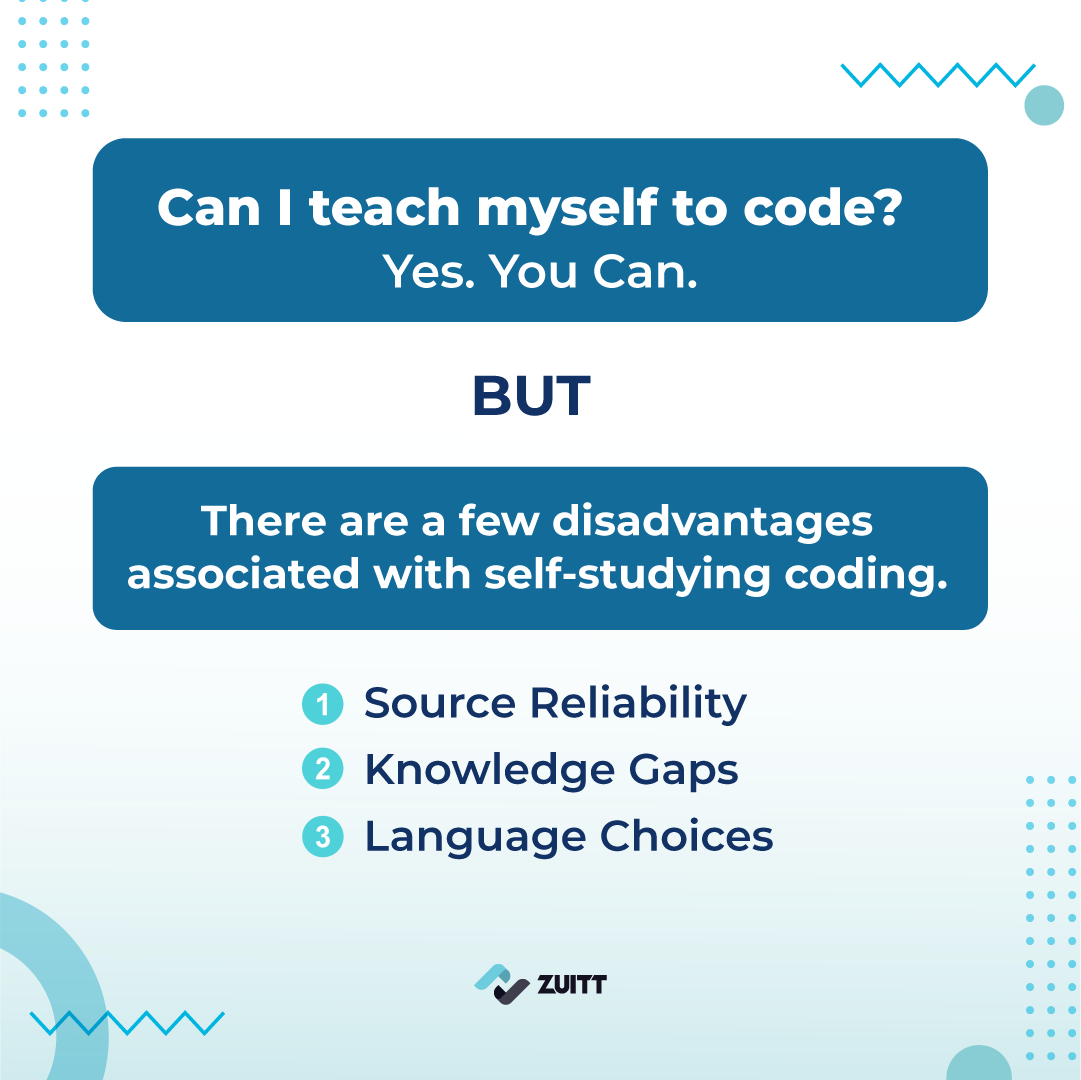 Can I teach myself to code?
Yes. You Can.

BUT

There are a few disadvantages associated with self-studying coding.

1 Source Reliability
2 Knowledge Gaps
3 Language Choices

ZUITT